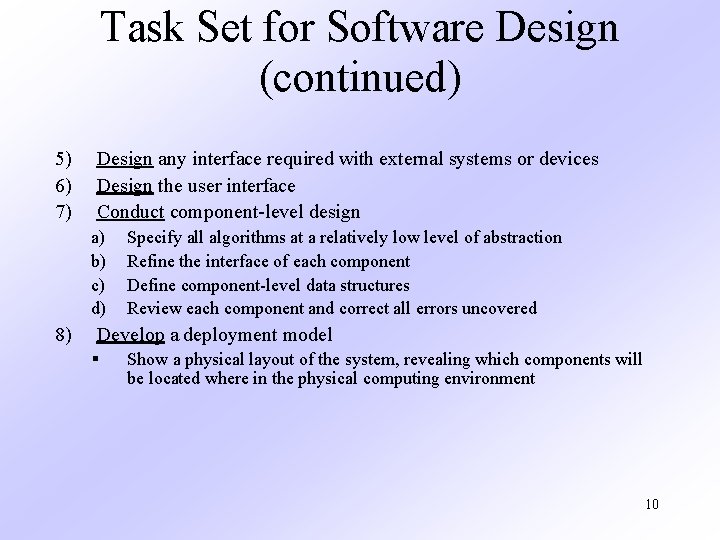 Task Set for Software Design (continued)

5) Design any interface required with external systems or devices
6) Design the user interface
7) Conduct component-level design
a) Specify all algorithms at a relatively low level of abstraction
b) Refine the interface of each component
c) Define component-level data structures
d) Review each component and correct all errors uncovered
8) Develop a deployment model
▪ Show a physical layout of the system, revealing which components will be located where in the physical computing environment

10